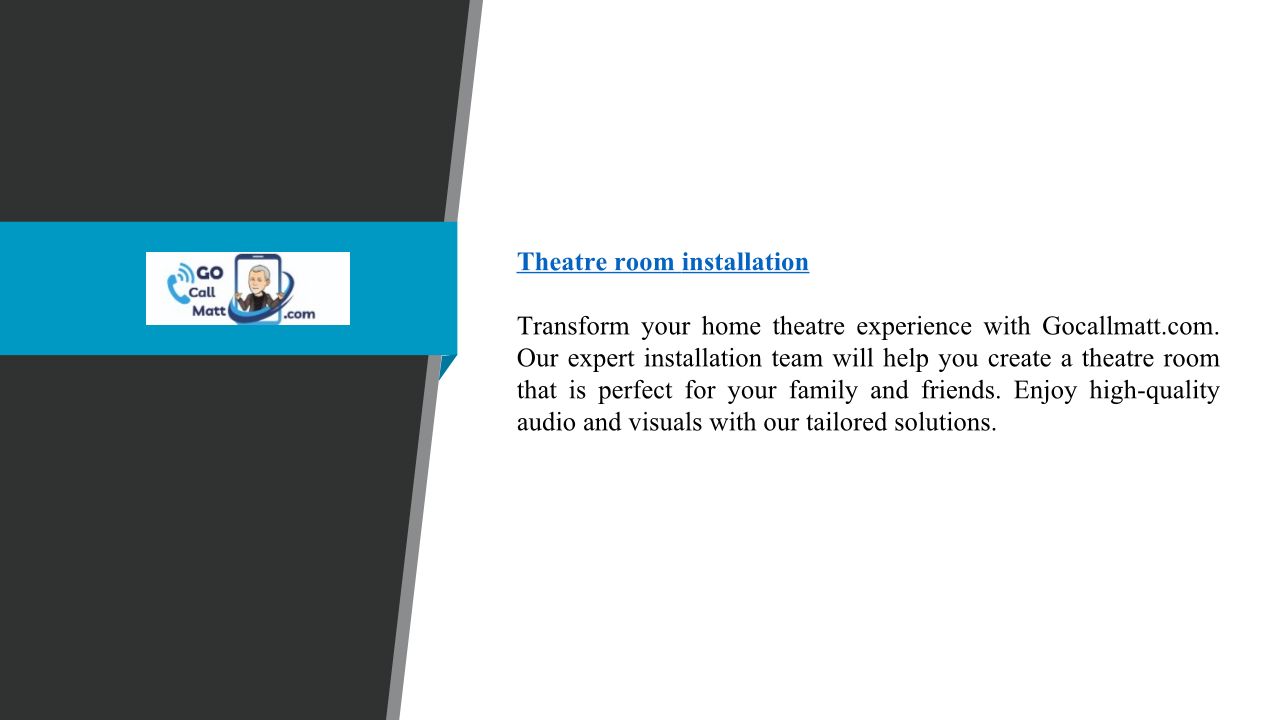 GO Call Matt .com

Theatre room installation

Transform your home theatre experience with Gocallmatt.com. Our expert installation team will help you create a theatre room that is perfect for your family and friends. Enjoy high-quality audio and visuals with our tailored solutions.